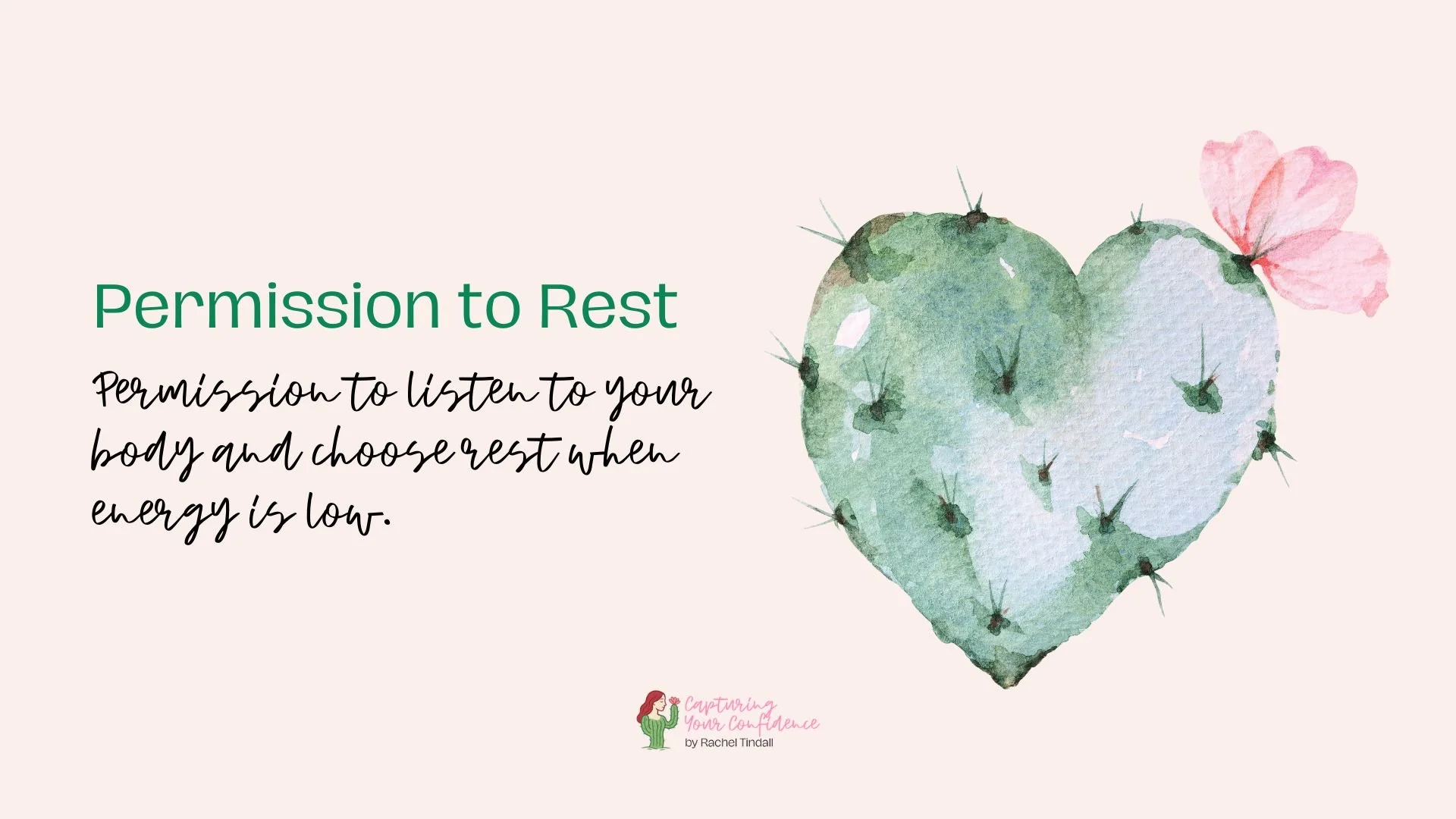 Permission to Rest

Permission to listen to your body and choose rest when energy is low.

Capturing Your Confidence
by Rachel Tindall